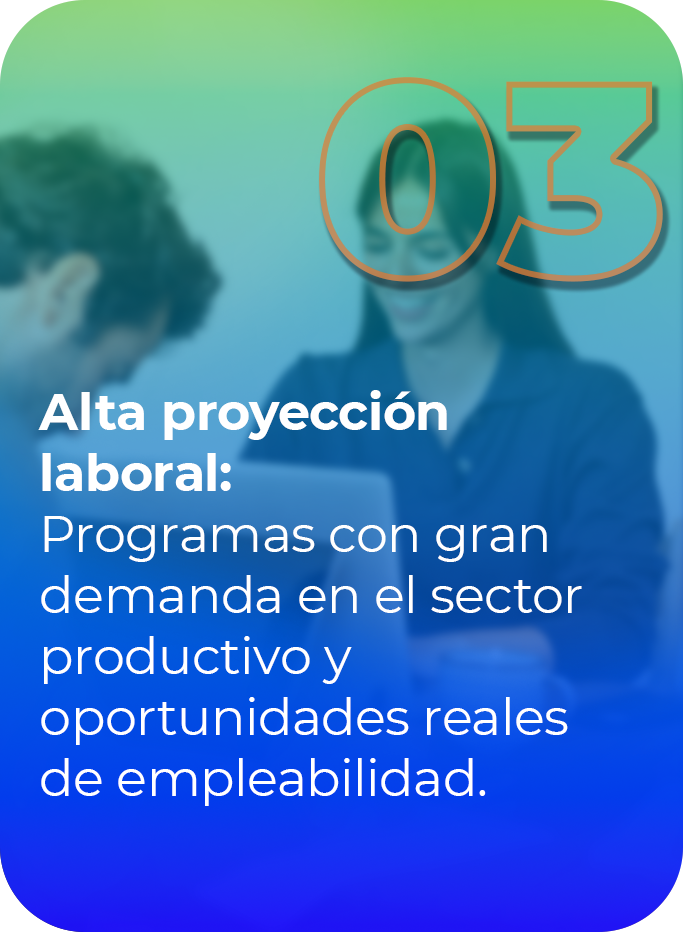 03

Alta proyección laboral:
Programas con gran demanda en el sector productivo y oportunidades reales de empleabilidad.